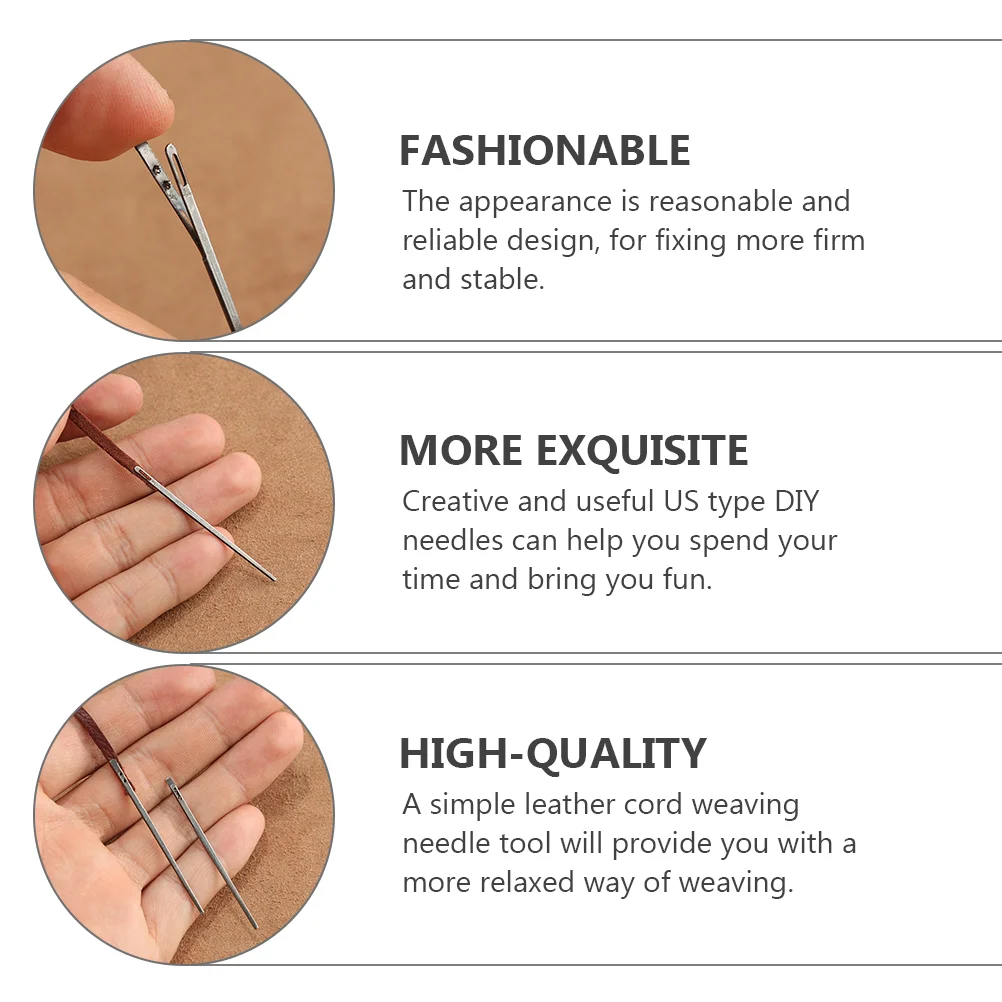 FASHIONABLE
The appearance is reasonable and reliable design, for fixing more firm and stable.

MORE EXQUISITE
Creative and useful US type DIY needles can help you spend your time and bring you fun.

HIGH-QUALITY
A simple leather cord weaving needle tool will provide you with a more relaxed way of weaving.